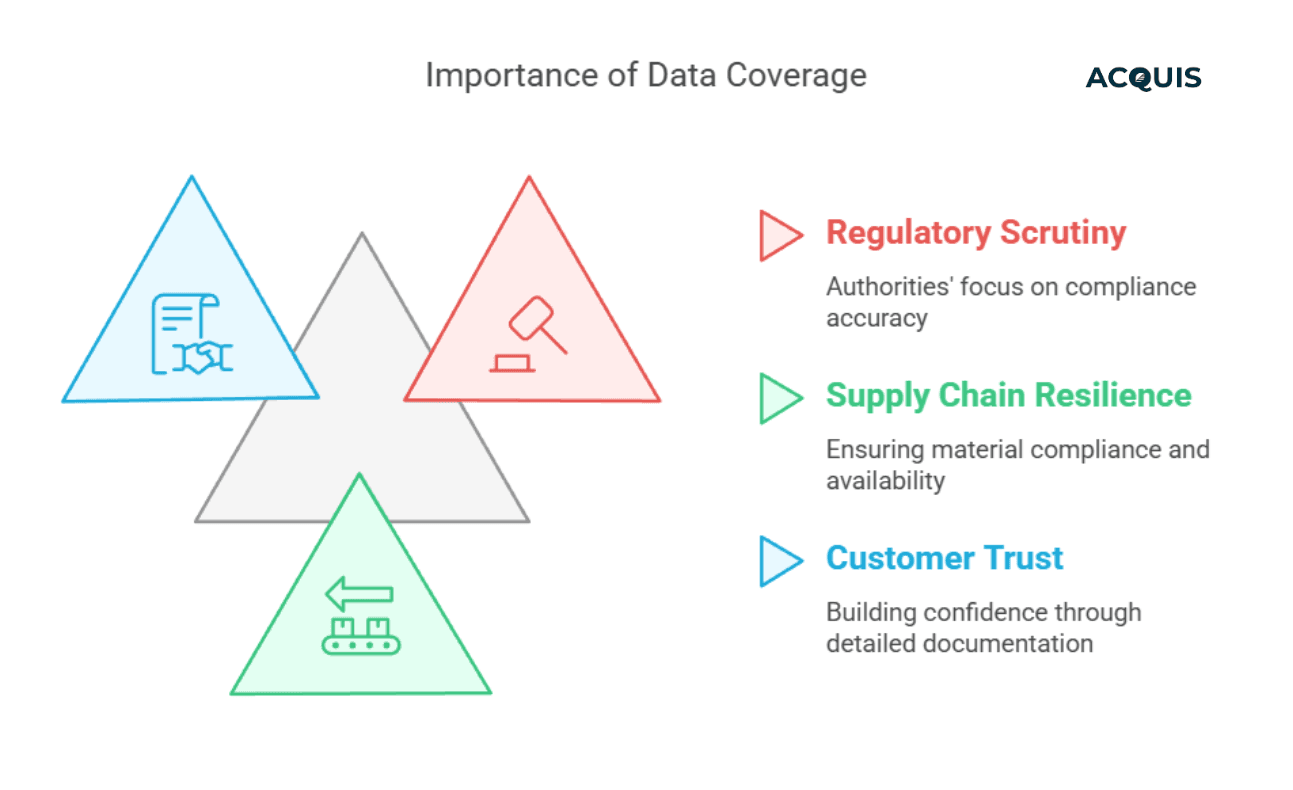 Importance of Data Coverage

ACQUIS

Regulatory Scrutiny

Authorities' focus on compliance accuracy

Supply Chain Resilience

Ensuring material compliance and availability

Customer Trust

Building confidence through detailed documentation